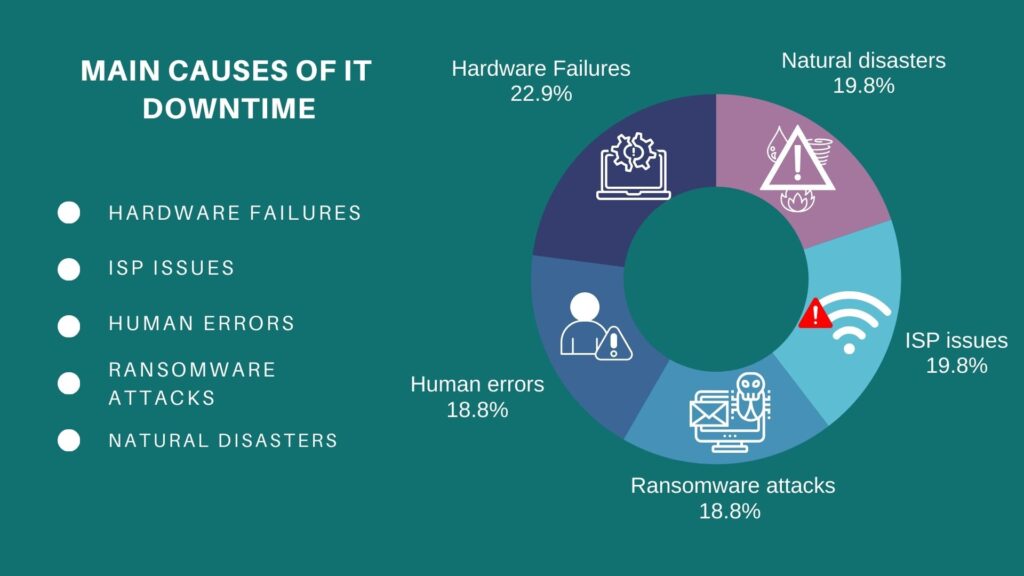 MAIN CAUSES OF IT DOWNTIME

HARDWARE FAILURES

ISP ISSUES

HUMAN ERRORS

RANSOMWARE ATTACKS

NATURAL DISASTERS

Hardware Failures
22.9%

Natural disasters
19.8%

ISP issues
19.8%

Ransomware attacks
18.8%

Human errors
18.8%